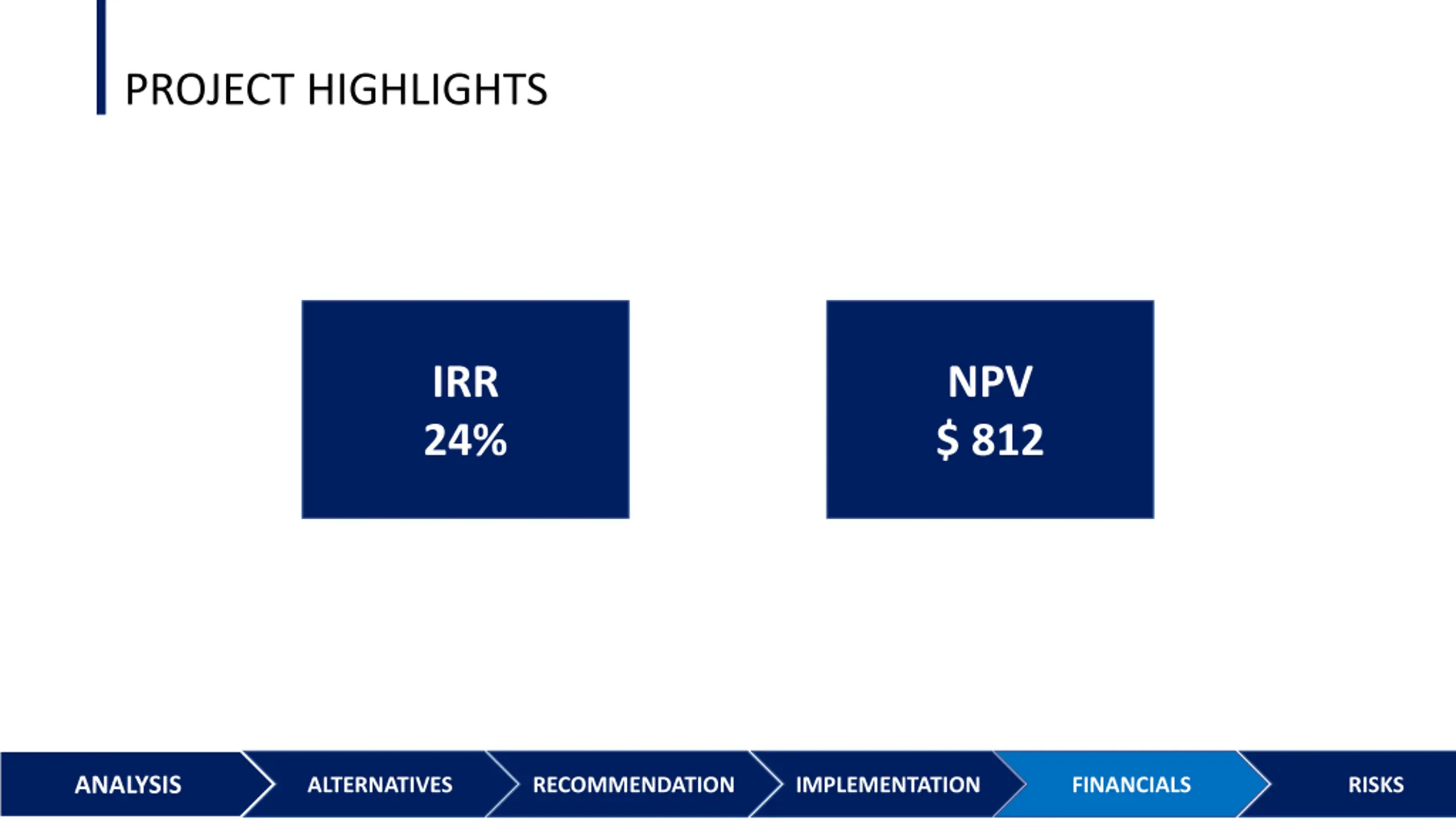 PROJECT HIGHLIGHTS

IRR
24%

NPV
$ 812

ANALYSIS ALTERNATIVES RECOMMENDATION IMPLEMENTATION FINANCIALS RISKS